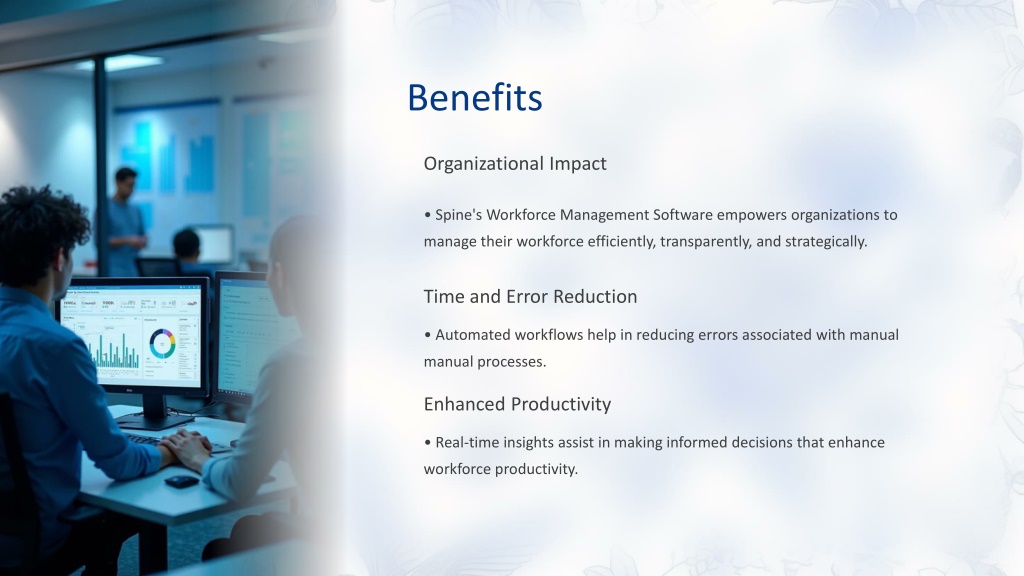 Benefits

Organizational Impact

• Spine's Workforce Management Software empowers organizations to manage their workforce efficiently, transparently, and strategically.

Time and Error Reduction

• Automated workflows help in reducing errors associated with manual manual processes.

Enhanced Productivity

• Real-time insights assist in making informed decisions that enhance workforce productivity.